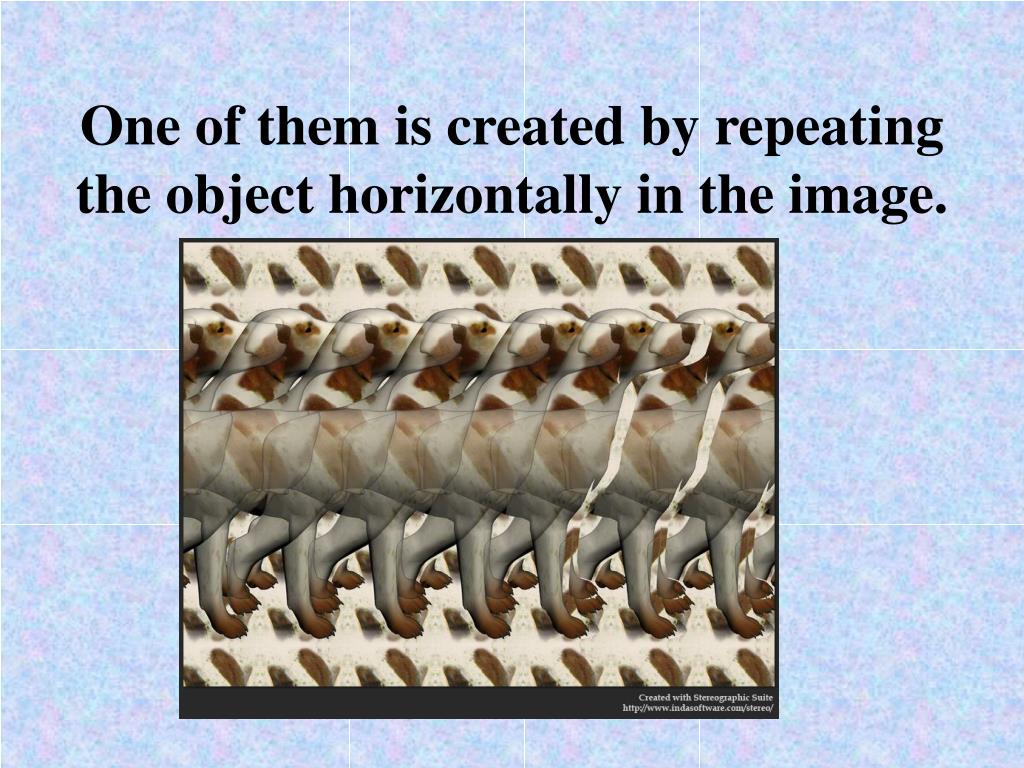 One of them is created by repeating the object horizontally in the image.

Created with Stereographic Suite
http://www.indasoftware.com/stereo/